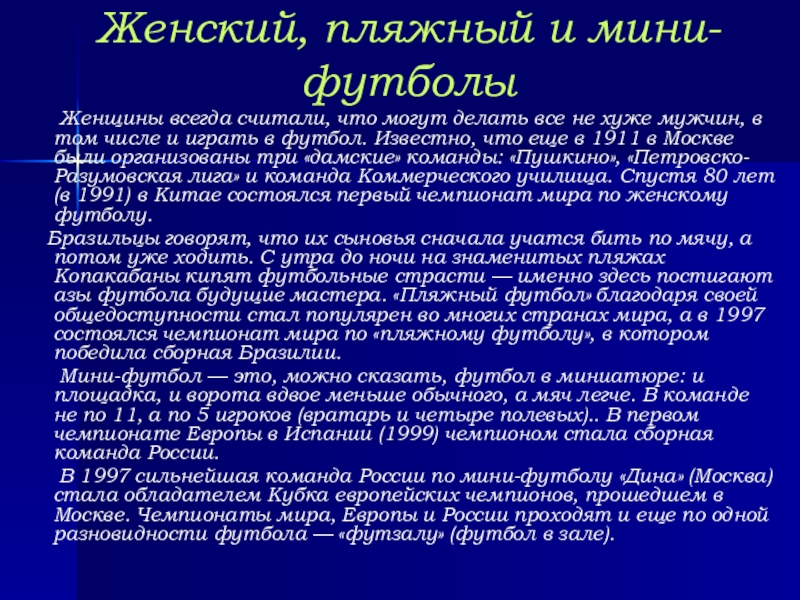 Женский, пляжный и мини-футболы

Женщины всегда считали, что могут делать все не хуже мужчин, в том числе и играть в футбол. Известно, что еще в 1911 в Москве были организованы три «дамские» команды: «Пушкино», «Петровско-Разумовская лига» и команда Коммерческого училища. Спустя 80 лет (в 1991) в Китае состоялся первый чемпионат мира по женскому футболу.

Бразильцы говорят, что их сыновья сначала учатся бить по мячу, а потом уже ходить. С утра до ночи на знаменитых пляжах Копакабаны кипят футбольные страсти — именно здесь постигают азы футбола будущие мастера. «Пляжный футбол» благодаря своей общедоступности стал популярен во многих странах мира, а в 1997 состоялся чемпионат мира по «пляжному футболу», в котором победила сборная Бразилии.

Мини-футбол — это, можно сказать, футбол в миниатюре: и площадка, и ворота вдвое меньше обычного, а мяч легче. В команде не по 11, а по 5 игроков (вратарь и четыре полевых).. В первом чемпионате Европы в Испании (1999) чемпионом стала сборная команда России.

В 1997 сильнейшая команда России по мини-футболу «Дина» (Москва) стала обладателем Кубка европейских чемпионов, прошедшем в Москве. Чемпионаты мира, Европы и России проходят и еще по одной разновидности футбола — «футзалу» (футбол в зале).